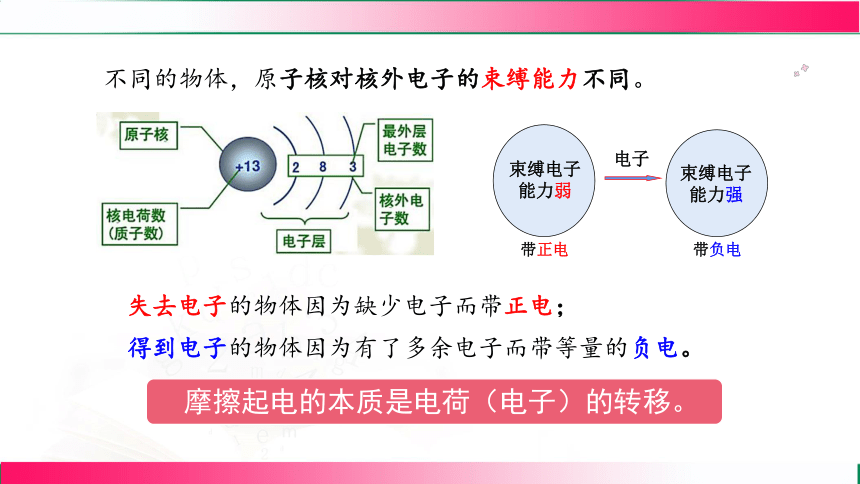 不同的物体，原子核对核外电子的束缚能力不同。

原子核
+13
2 8 3
最外层电子数
核外电子数
核电荷数（质子数）
电子层

束缚电子能力弱
电子
束缚电子能力强
带正电
带负电

失去电子的物体因为缺少电子而带正电；
得到电子的物体因为有了多余电子而带等量的负电。

摩擦起电的本质是电荷（电子）的转移。